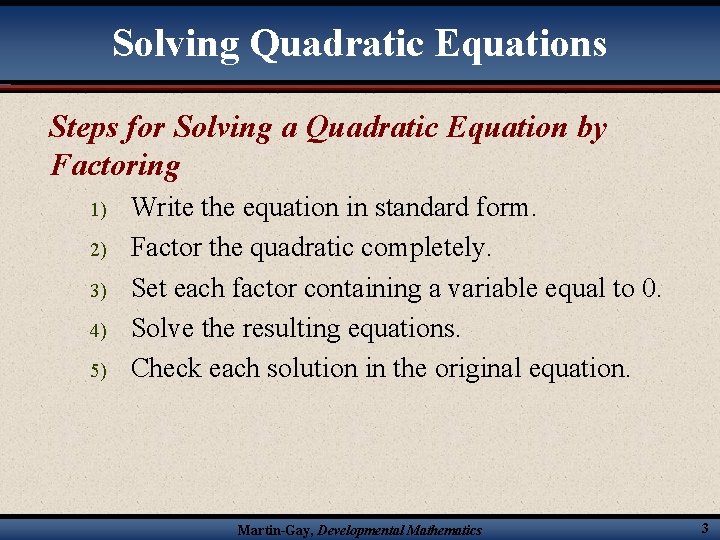 Solving Quadratic Equations

Steps for Solving a Quadratic Equation by Factoring

1) Write the equation in standard form.
2) Factor the quadratic completely.
3) Set each factor containing a variable equal to 0.
4) Solve the resulting equations.
5) Check each solution in the original equation.

Martin-Gay, Developmental Mathematics

3